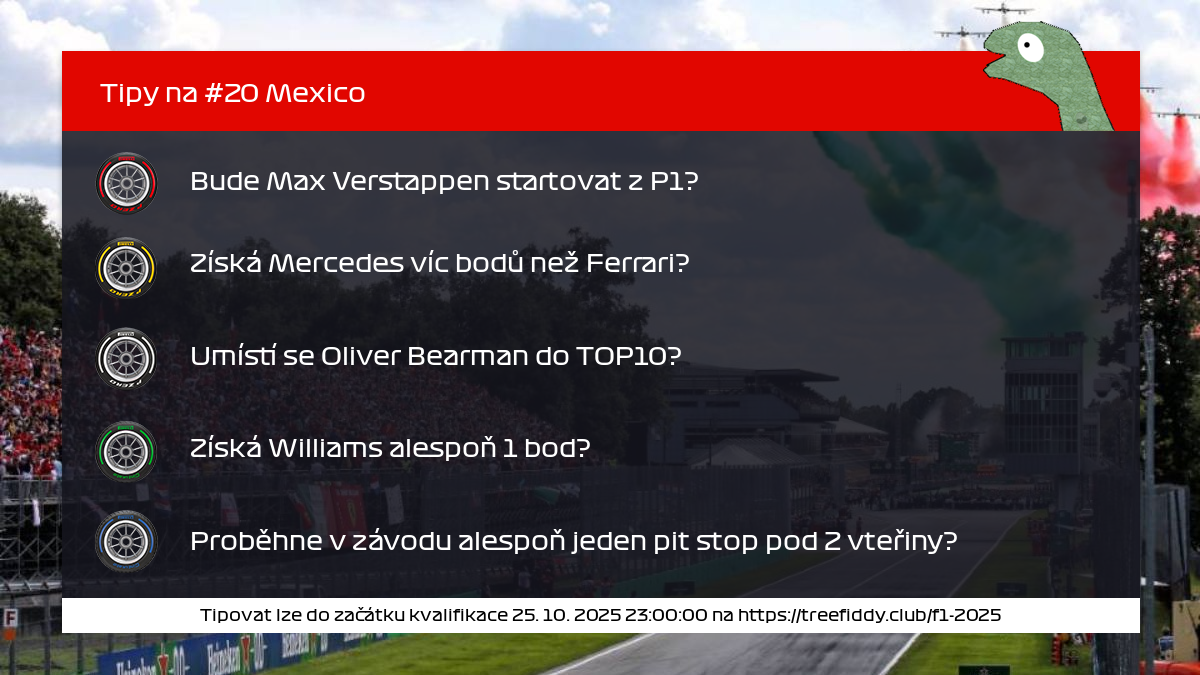 Tipy na #20 Mexico

Bude Max Verstappen startovat z P1?

Získá Mercedes víc bodů než Ferrari?

Umístí se Oliver Bearman do TOP10?

Získá Williams alespoň 1 bod?

Proběhne v závodu alespoň jeden pit stop pod 2 vteřiny?

Tipovat lze do začátku kvalifikace 25. 10. 2025 23:00:00 na https://treefiddy.club/f1-2025